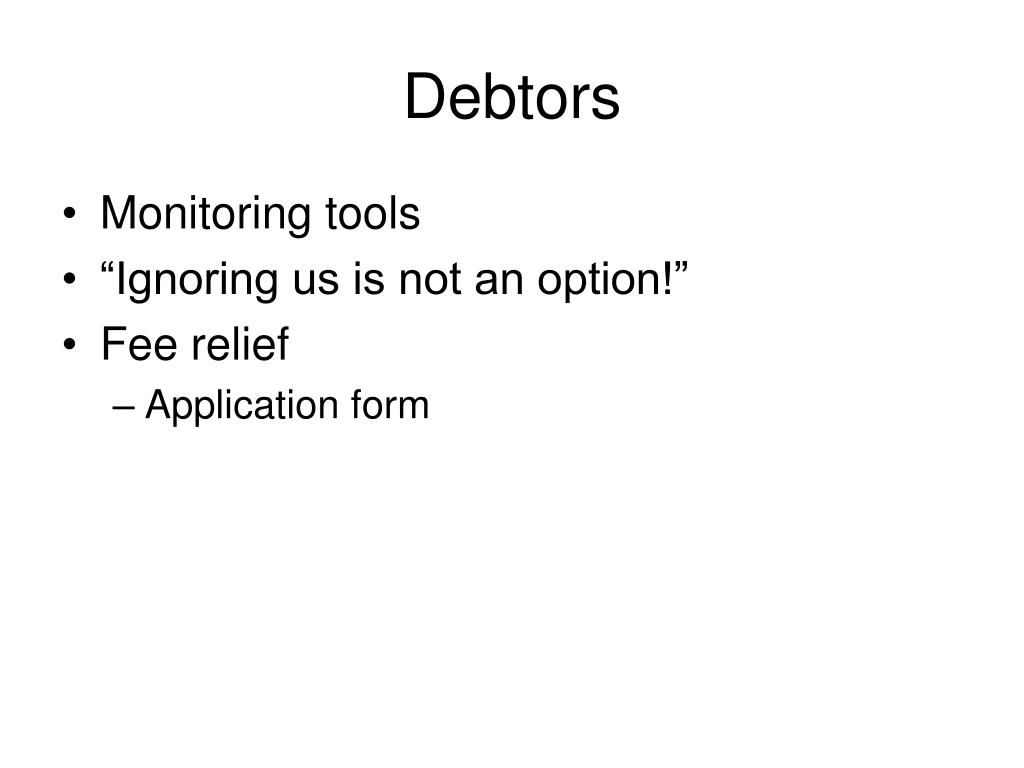 Debtors

• Monitoring tools
• “Ignoring us is not an option!”
• Fee relief
– Application form